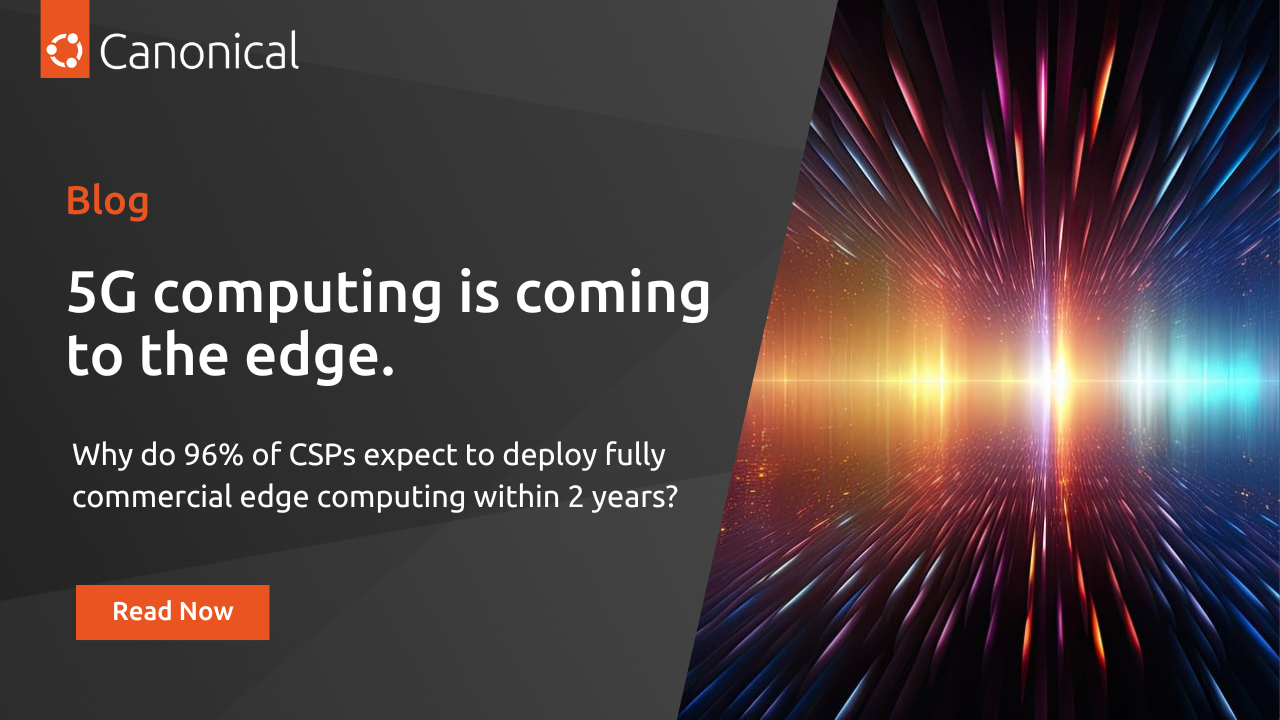 Canonical

Blog

5G computing is coming to the edge.

Why do 96% of CSPs expect to deploy fully commercial edge computing within 2 years?

Read Now